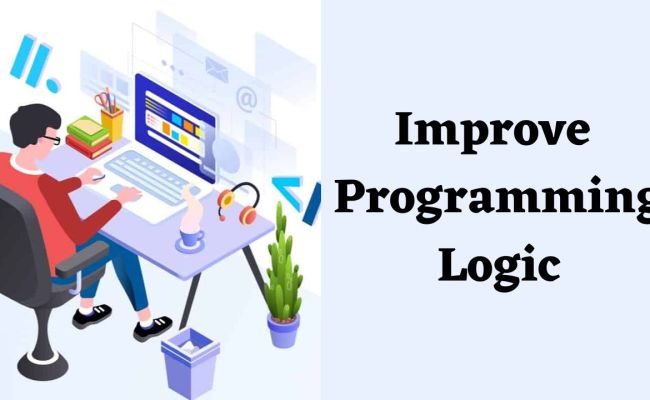 Improve
Programming
Logic